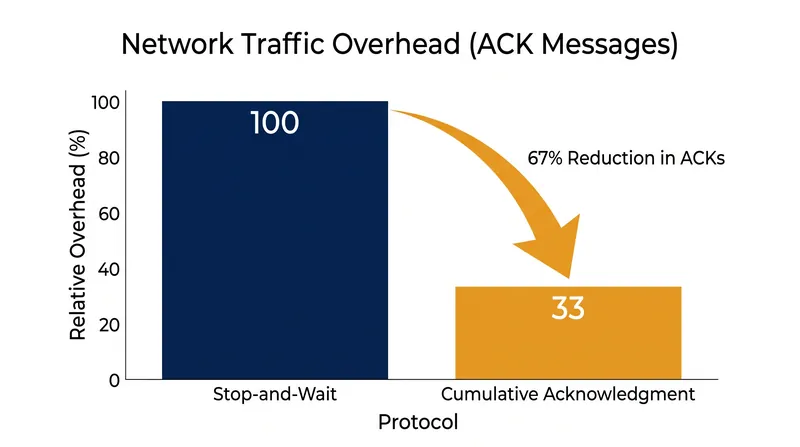 Network Traffic Overhead (ACK Messages)

Relative Overhead (%)

100
80
60
40
20
0

100

67% Reduction in ACKs

33

Stop-and-Wait
Cumulative Acknowledgment

Protocol